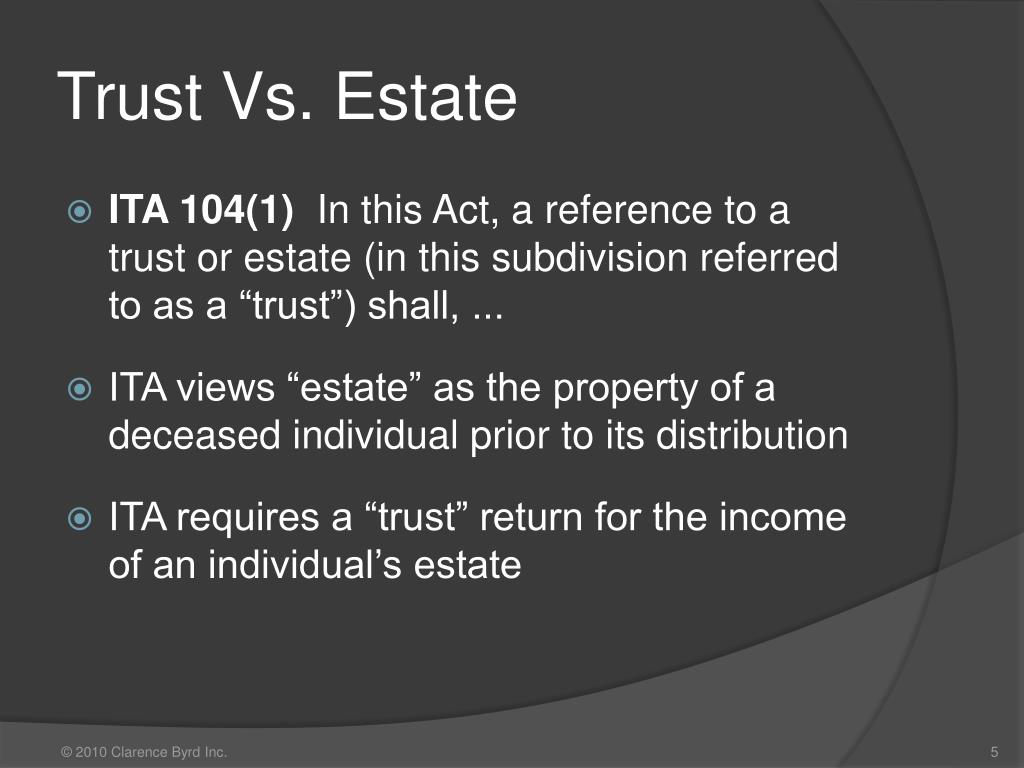 Trust Vs. Estate

ITA 104(1) In this Act, a reference to a trust or estate (in this subdivision referred to as a “trust”) shall, ...

ITA views “estate” as the property of a deceased individual prior to its distribution

ITA requires a “trust” return for the income of an individual’s estate

© 2010 Clarence Byrd Inc.

5